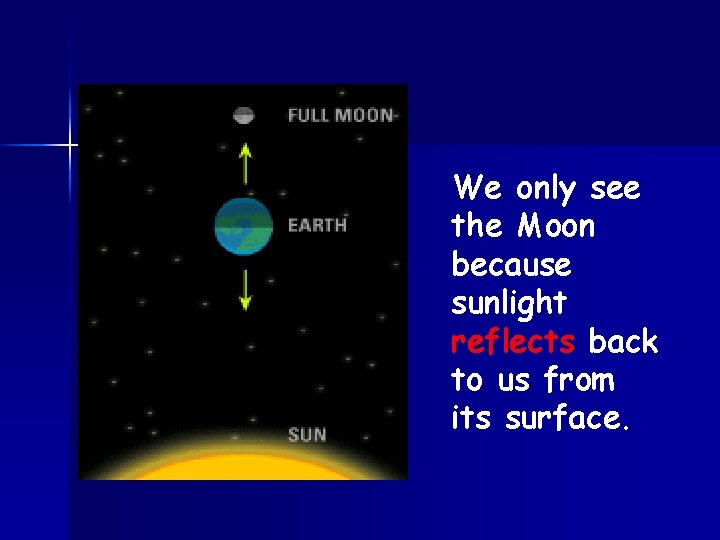 FULL MOON

EARTH

SUN

We only see the Moon because sunlight reflects back to us from its surface.